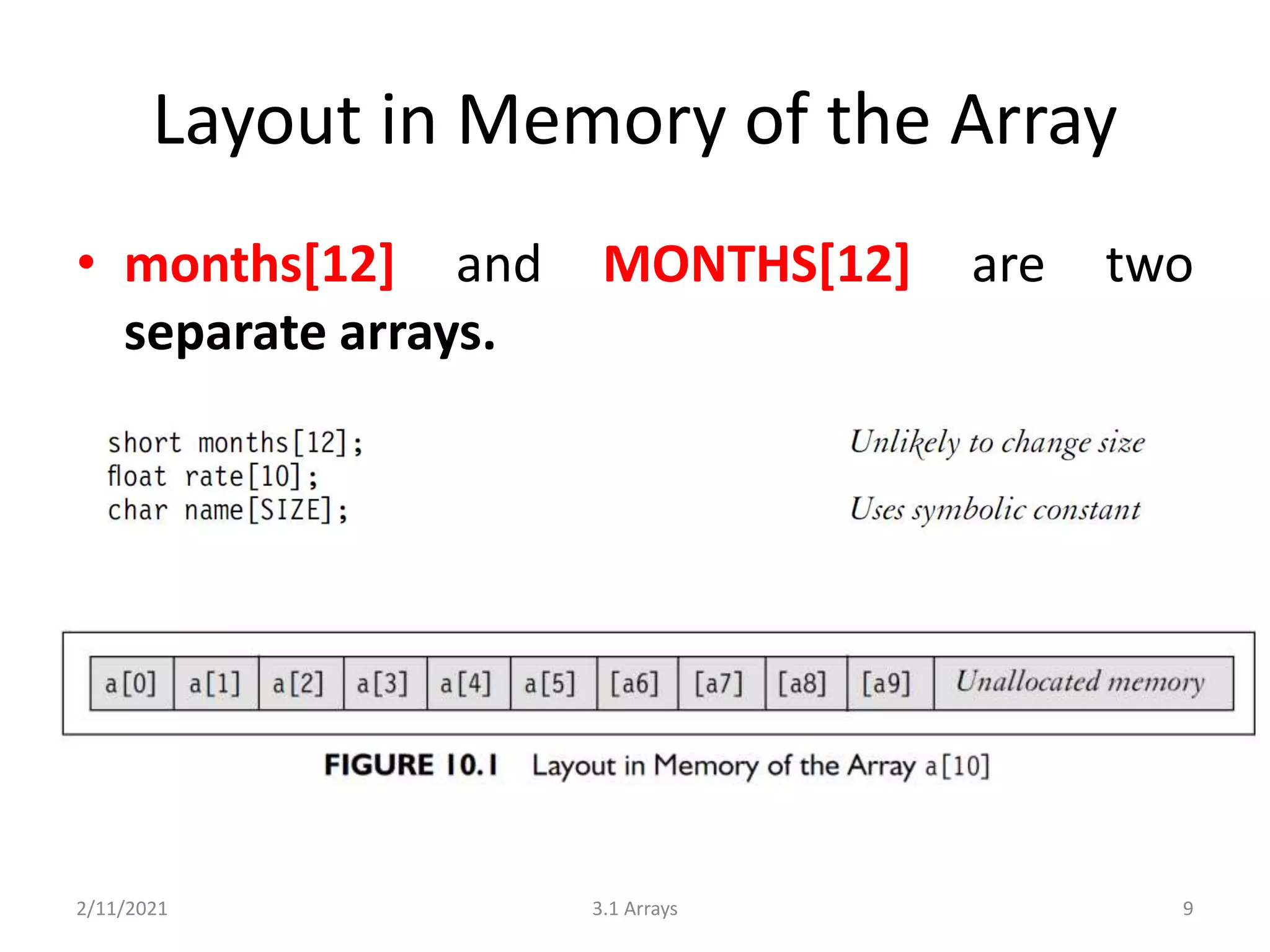 Layout in Memory of the Array

• months[12] and MONTHS[12] are two separate arrays.

short months[12];
float rate[10];
char name[SIZE];

Unlikely to change size

Uses symbolic constant

| a[0] | a[1] | a[2] | a[3] | a[4] | a[5] | [a6] | [a7] | [a8] | [a9] | Unallocated memory |
|---|---|---|---|---|---|---|---|---|---|---|

FIGURE 10.1 Layout in Memory of the Array a[10]

2/11/2021

3.1 Arrays

9